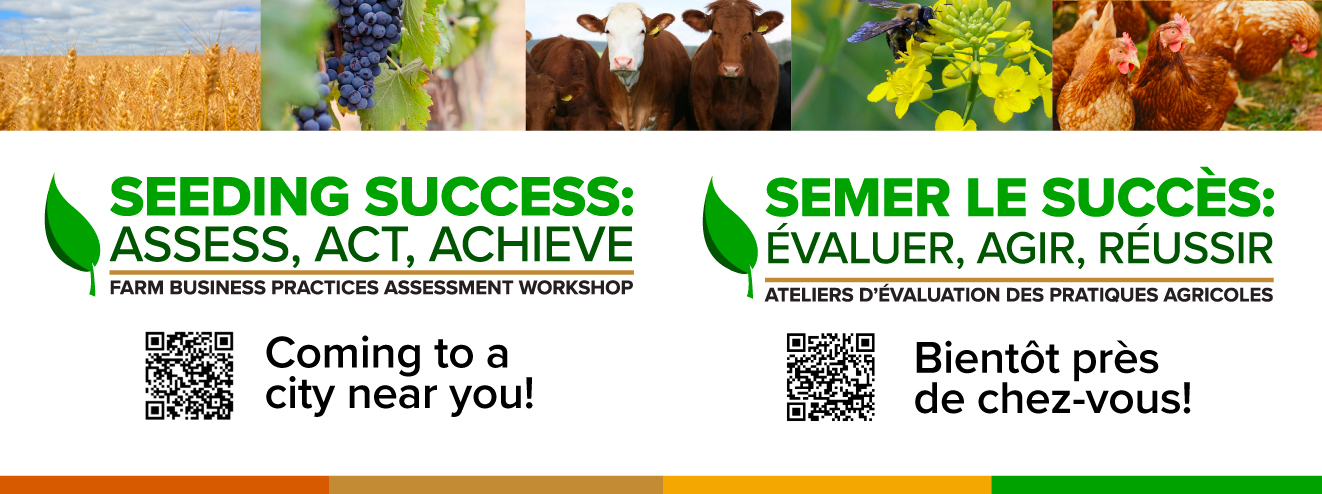 SEEDING SUCCESS:
ASSESS, ACT, ACHIEVE
FARM BUSINESS PRACTICES ASSESSMENT WORKSHOP

Coming to a city near you!

SEMER LE SUCCÈS:
ÉVALUER, AGIR, RÉUSSIR
ATELIERS D'ÉVALUATION DES PRATIQUES AGRICOLES

Bientôt près de chez-vous!